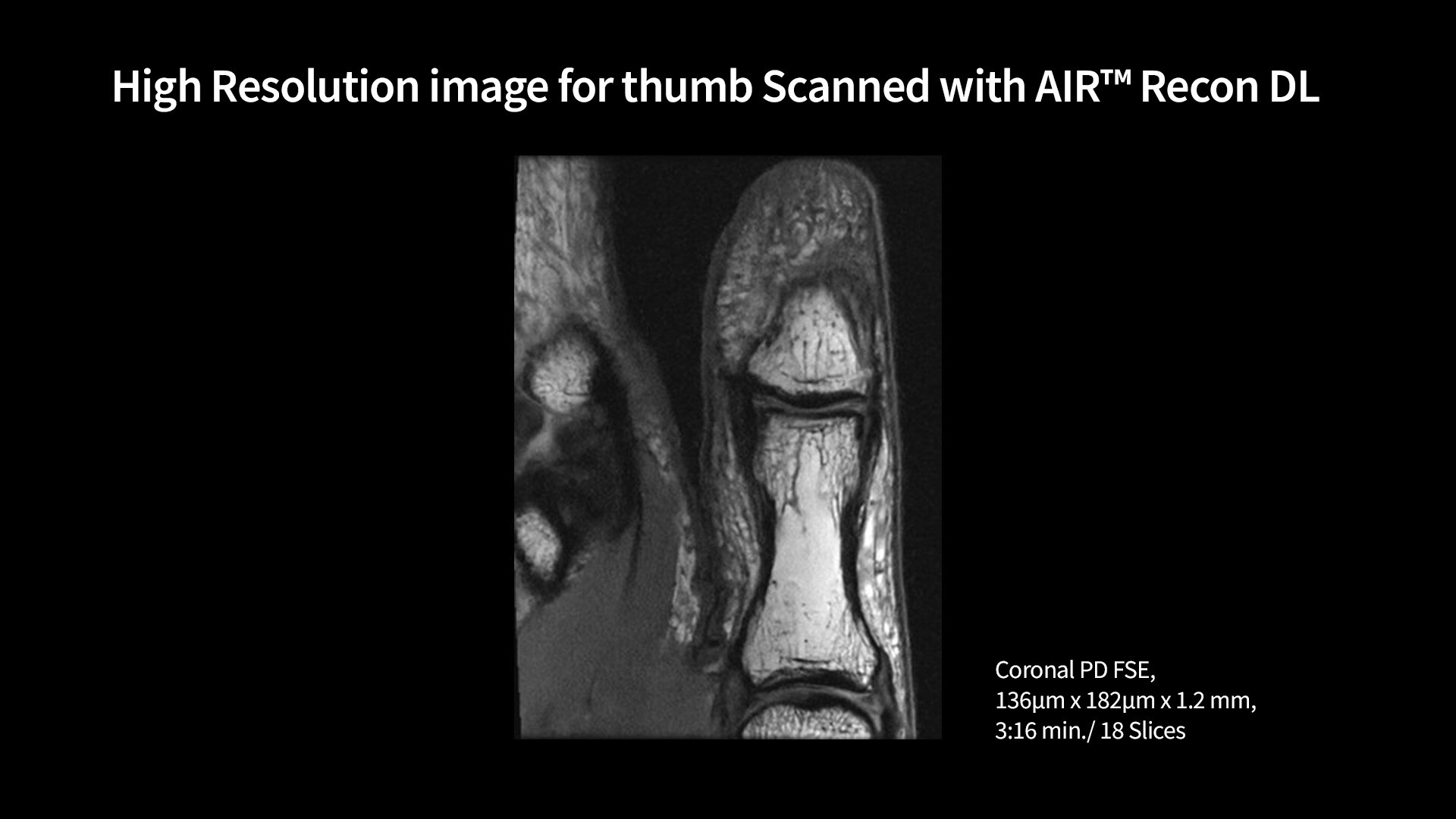 High Resolution image for thumb Scanned with AIR™ Recon DL

Coronal PD FSE,
136µm x 182µm x 1.2 mm,
3:16 min./ 18 Slices